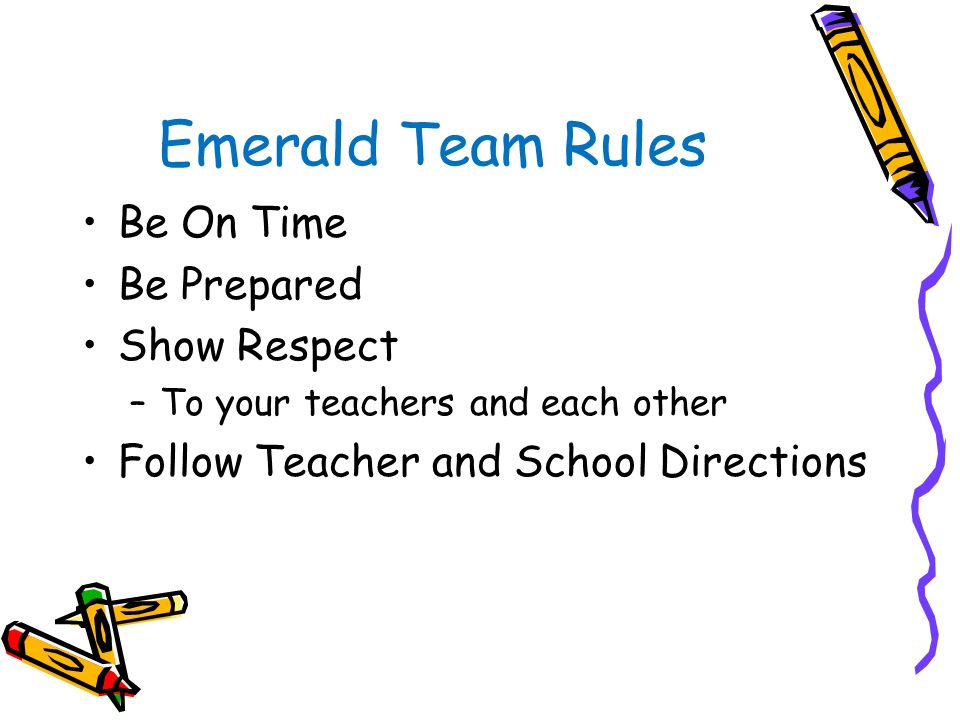 Emerald Team Rules

• Be On Time
• Be Prepared
• Show Respect
– To your teachers and each other
• Follow Teacher and School Directions